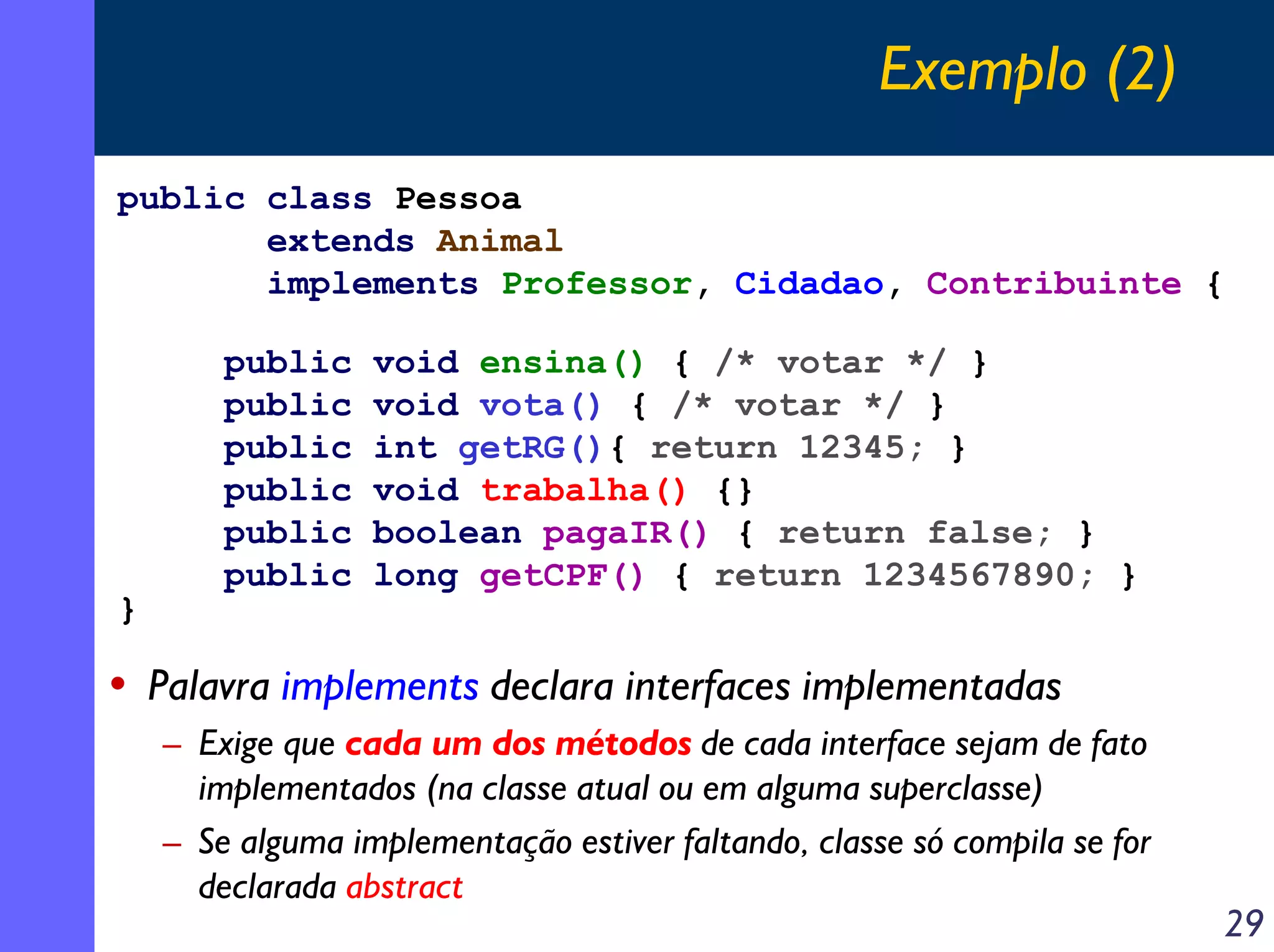 Exemplo (2)

public class Pessoa
extends Animal
implements Professor, Cidadao, Contribuinte {

public void ensina() { /* votar */ }
public void vota() { /* votar */ }
public int getRG(){ return 12345; }
public void trabalha() {}
public boolean pagaIR() { return false; }
public long getCPF() { return 1234567890; }
}

• Palavra implements declara interfaces implementadas

– Exige que cada um dos métodos de cada interface sejam de fato implementados (na classe atual ou em alguma superclasse)

– Se alguma implementação estiver faltando, classe só compila se for declarada abstract

29